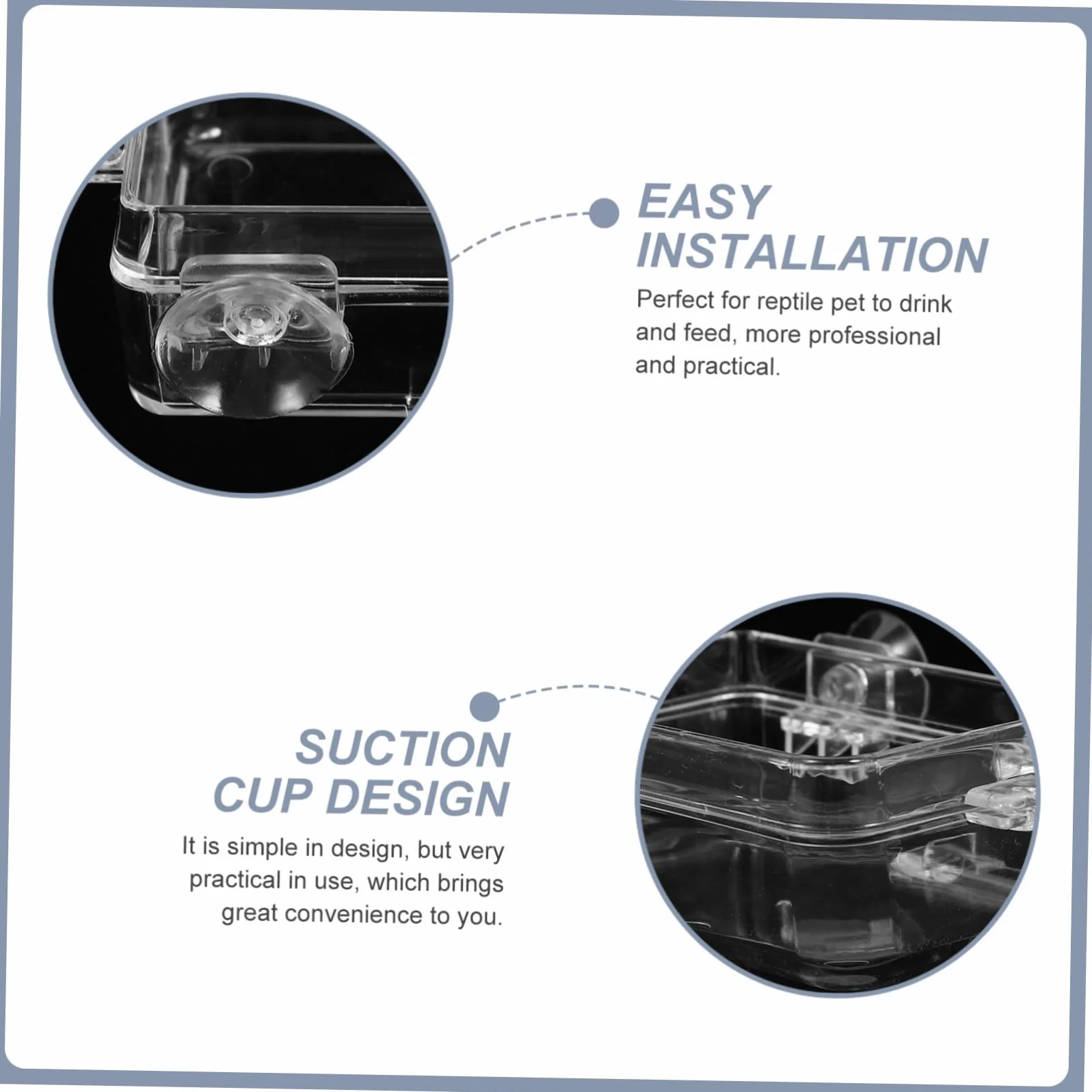 EASY INSTALLATION

Perfect for reptile pet to drink and feed, more professional and practical.

SUCTION CUP DESIGN

It is simple in design, but very practical in use, which brings great convenience to you.